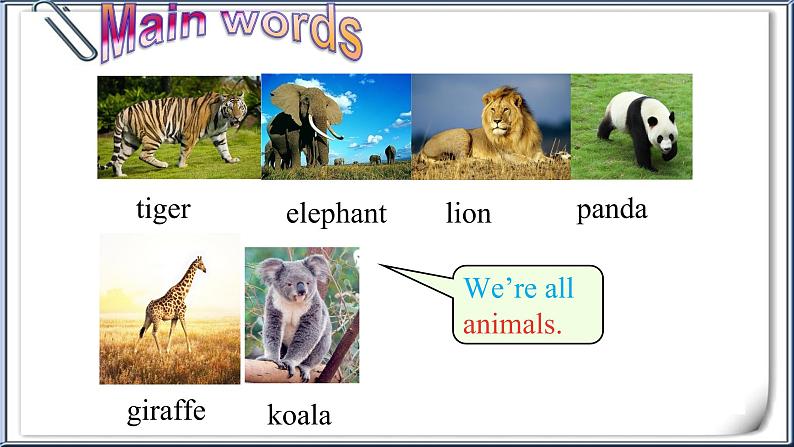 Main words

tiger elephant lion panda

giraffe koala

We're all animals.